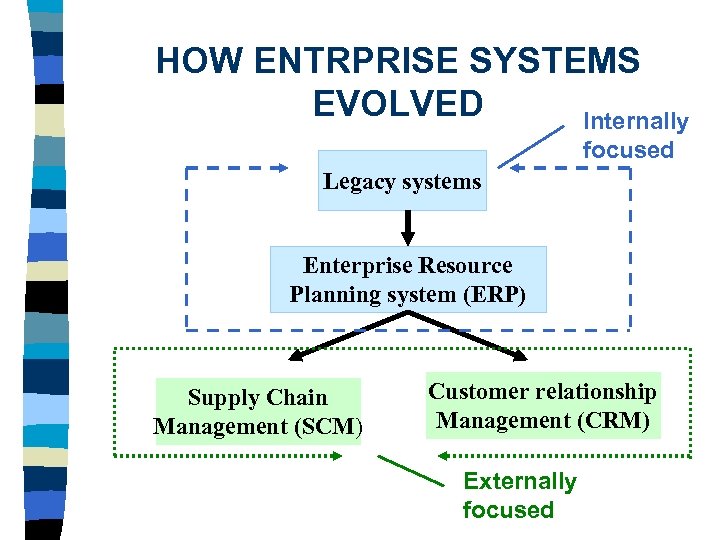 HOW ENTRPRISE SYSTEMS EVOLVED

Internally focused

Legacy systems

Enterprise Resource Planning system (ERP)

Supply Chain Management (SCM)

Customer relationship Management (CRM)

Externally focused